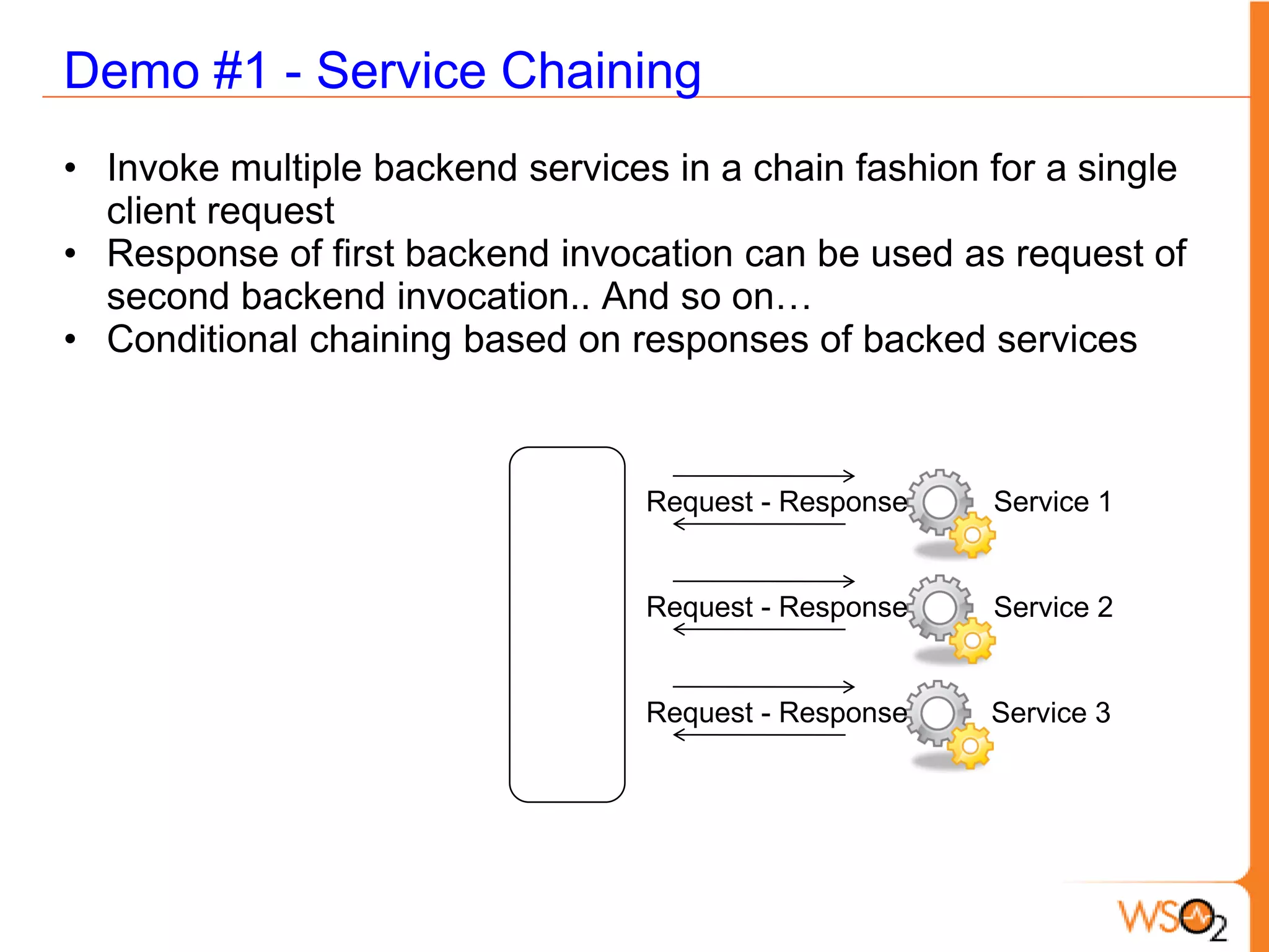 Demo #1 - Service Chaining

• Invoke multiple backend services in a chain fashion for a single client request
• Response of first backend invocation can be used as request of second backend invocation.. And so on…
• Conditional chaining based on responses of backed services

Request - Response
Service 1
Request - Response
Service 2
Request - Response
Service 3

WSO2